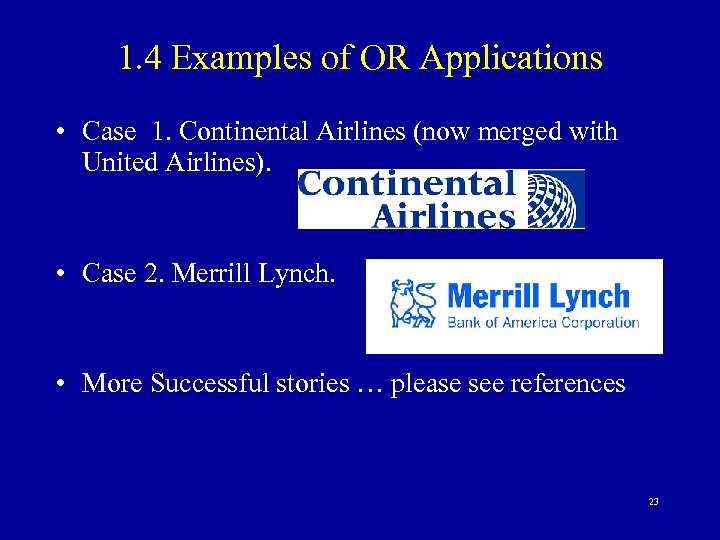 1.4 Examples of OR Applications

• Case 1. Continental Airlines (now merged with United Airlines).

Continental Airlines

• Case 2. Merrill Lynch.

Merrill Lynch
Bank of America Corporation

• More Successful stories … please see references

23